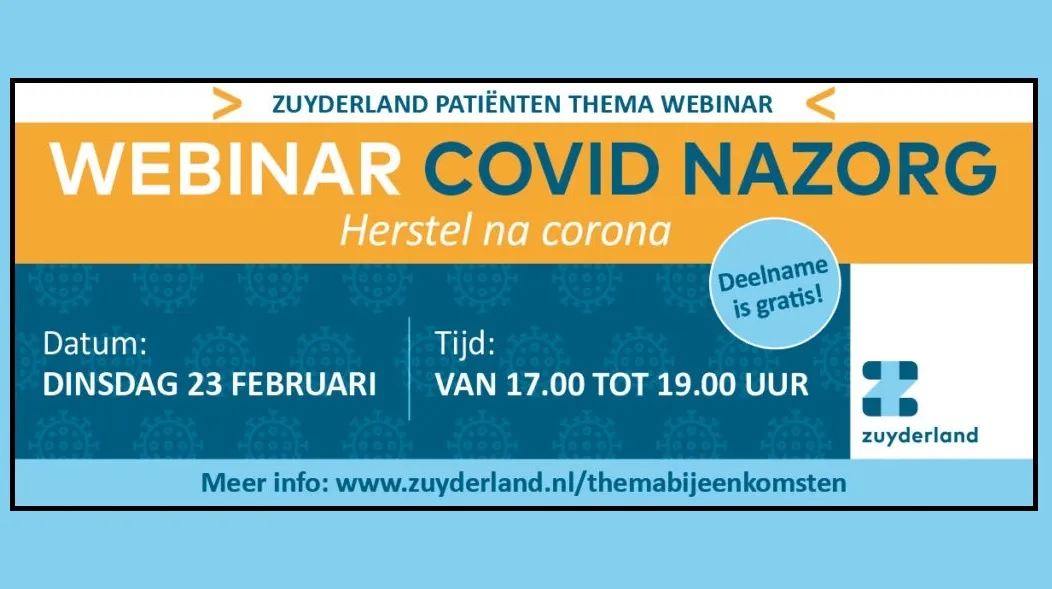 > ZUYDERLAND PATIËNTEN THEMA WEBINAR <

WEBINAR COVID NAZORG

Herstel na corona

Deelname is gratis!

Datum:
DINSDAG 23 FEBRUARI

Tijd:
VAN 17.00 TOT 19.00 UUR

zuyderland

Meer info: www.zuyderland.nl/themabijeenkomsten